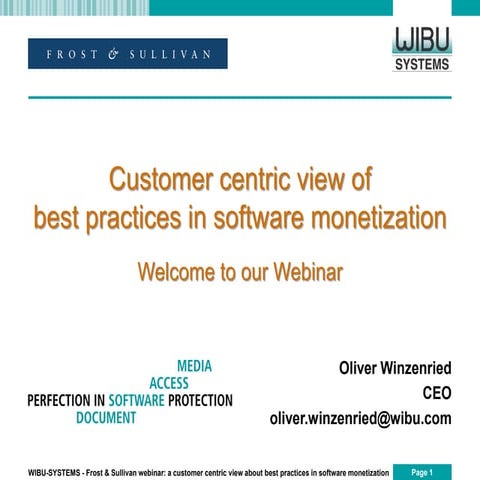 FROST & SULLIVAN

WIBU SYSTEMS

Customer centric view of best practices in software monetization

Welcome to our Webinar

MEDIA
ACCESS
PERFECTION IN SOFTWARE PROTECTION
DOCUMENT

Oliver Winzenried
CEO
oliver.winzenried@wibu.com

WIBU-SYSTEMS - Frost & Sullivan webinar: a customer centric view about best practices in software monetization

Page 1